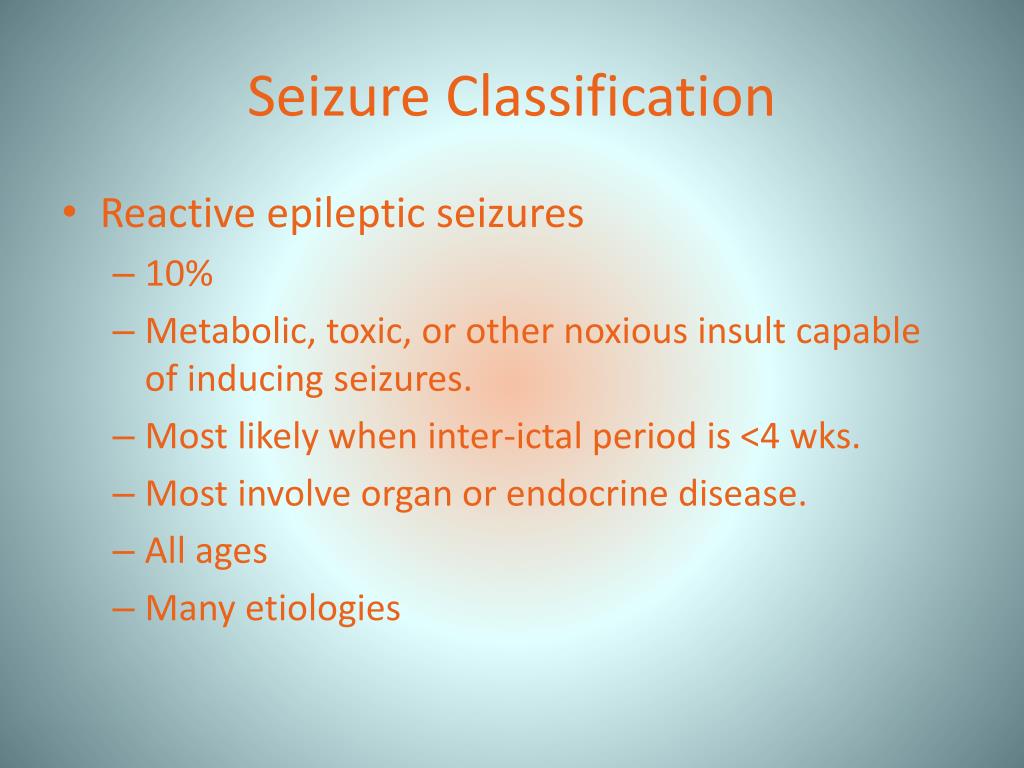 Seizure Classification

• Reactive epileptic seizures
– 10%
– Metabolic, toxic, or other noxious insult capable of inducing seizures.
– Most likely when inter-ictal period is <4 wks.
– Most involve organ or endocrine disease.
– All ages
– Many etiologies